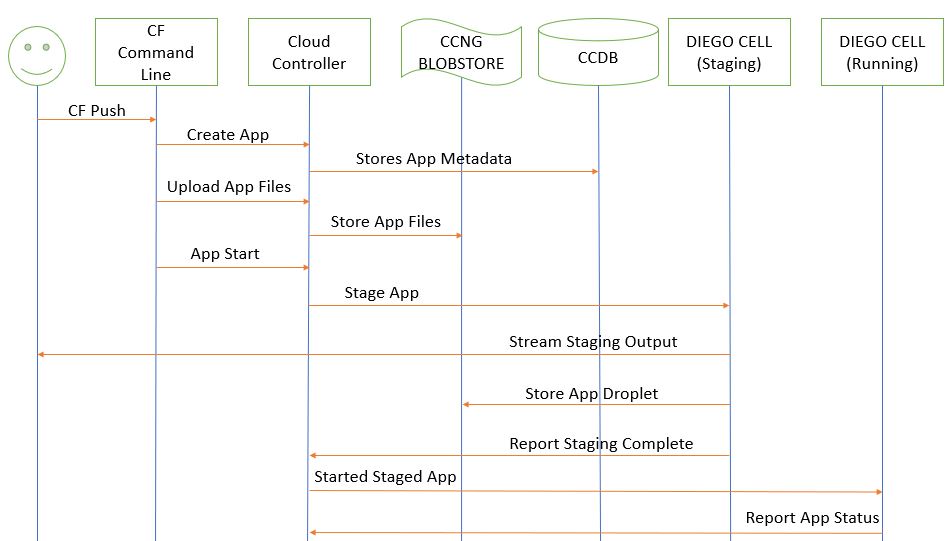 CF Command Line

Cloud Controller

CCNG BLOBSTORE

CCDB

DIEGO CELL (Staging)

DIEGO CELL (Running)

CF Push

Create App

Stores App Metadata

Upload App Files

Store App Files

App Start

Stage App

Stream Staging Output

Store App Droplet

Report Staging Complete

Started Staged App

Report App Status